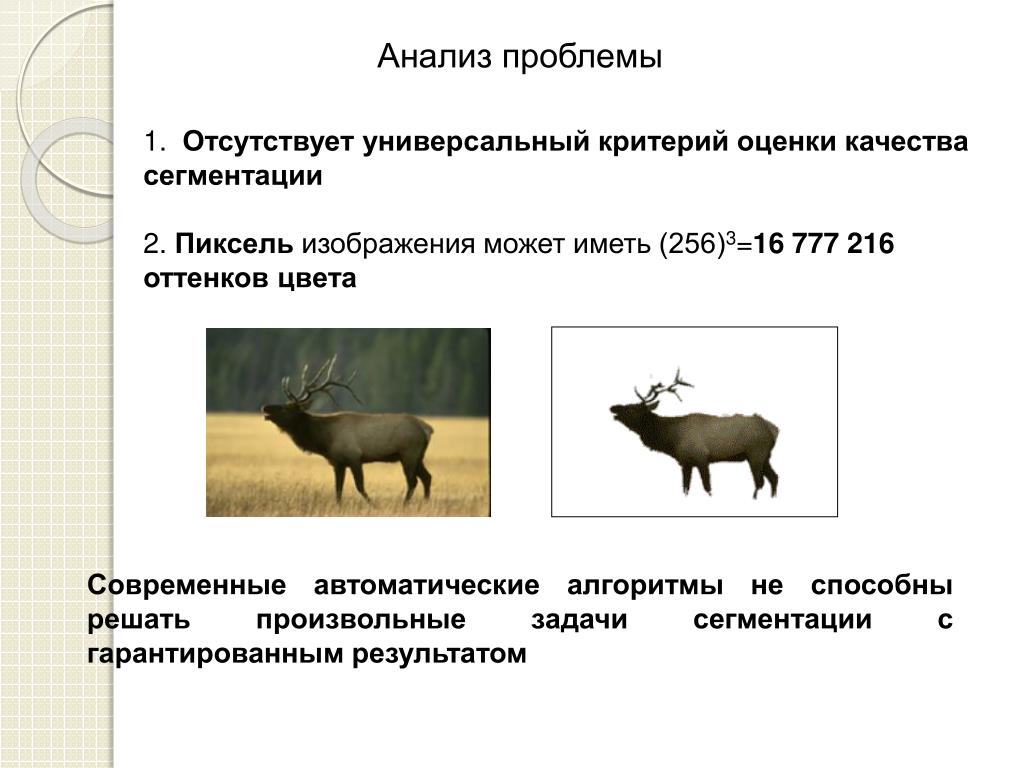 Анализ проблемы

1. Отсутствует универсальный критерий оценки качества сегментации

2. Пиксель изображения может иметь $(256)^3$=16 777 216 оттенков цвета

Современные автоматические алгоритмы не способны решать произвольные задачи сегментации с гарантированным результатом